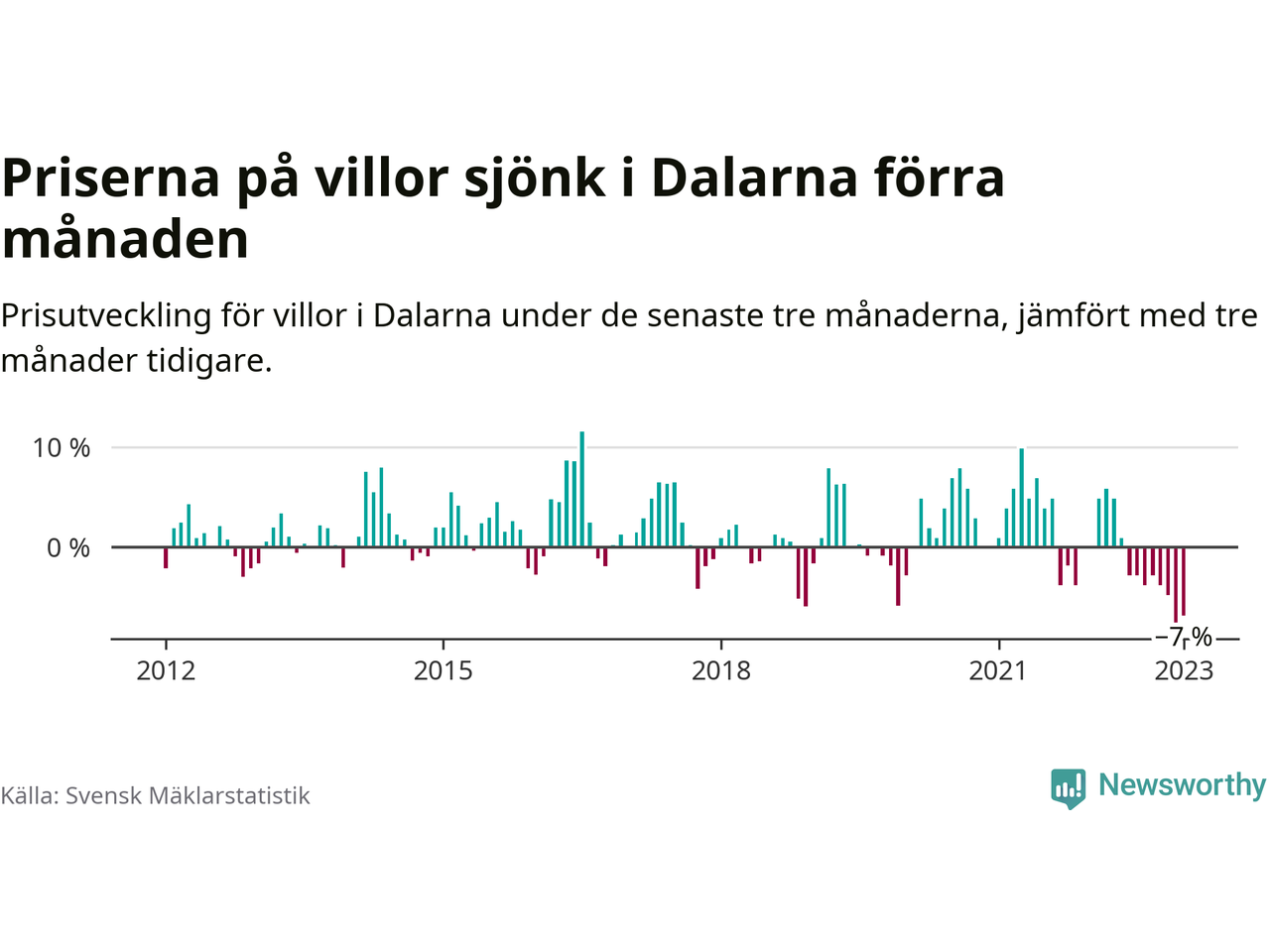 Priserna på villor sjönk i Dalarna förra månaden

Prisutveckling för villor i Dalarna under de senaste tre månaderna, jämfört med tre månader tidigare.

10 %
0 %
−7 %
2012
2015
2018
2021
2023

Källa: Svensk Mäklarstatistik

Newsworthy